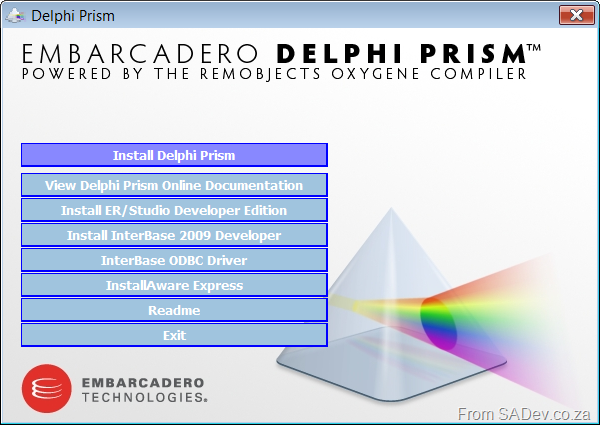 Delphi Prism

EMBARCADERO DELPHI PRISM™
POWERED BY THE REMOBJECTS OXYGENE COMPILER

Install Delphi Prism

View Delphi Prism Online Documentation

Install ER/Studio Developer Edition

Install InterBase 2009 Developer

InterBase ODBC Driver

InstallAware Express

Readme

Exit

EMBARCADERO TECHNOLOGIES.

From SADev.co.za